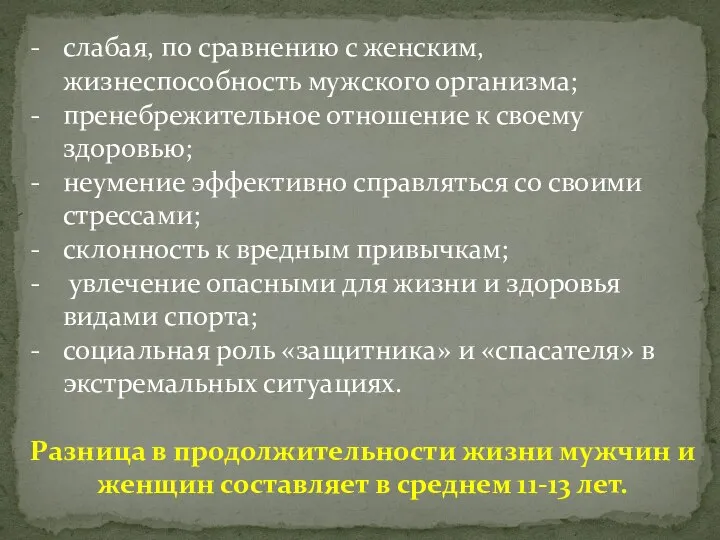 - слабая, по сравнению с женским, жизнеспособность мужского организма;
- пренебрежительное отношение к своему здоровью;
- неумение эффективно справляться со своими стрессами;
- склонность к вредным привычкам;
- увлечение опасными для жизни и здоровья видами спорта;
- социальная роль «защитника» и «спасателя» в экстремальных ситуациях.

Разница в продолжительности жизни мужчин и женщин составляет в среднем 11-13 лет.